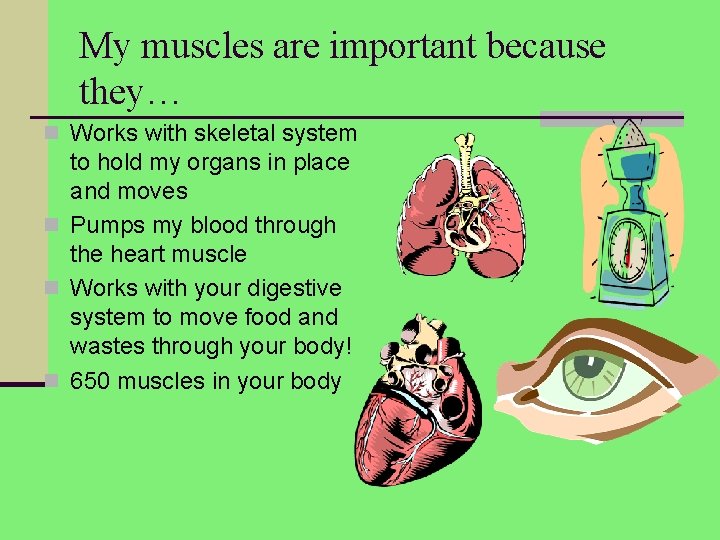 My muscles are important because they…

Works with skeletal system to hold my organs in place and moves

Pumps my blood through the heart muscle

Works with your digestive system to move food and wastes through your body!

650 muscles in your body